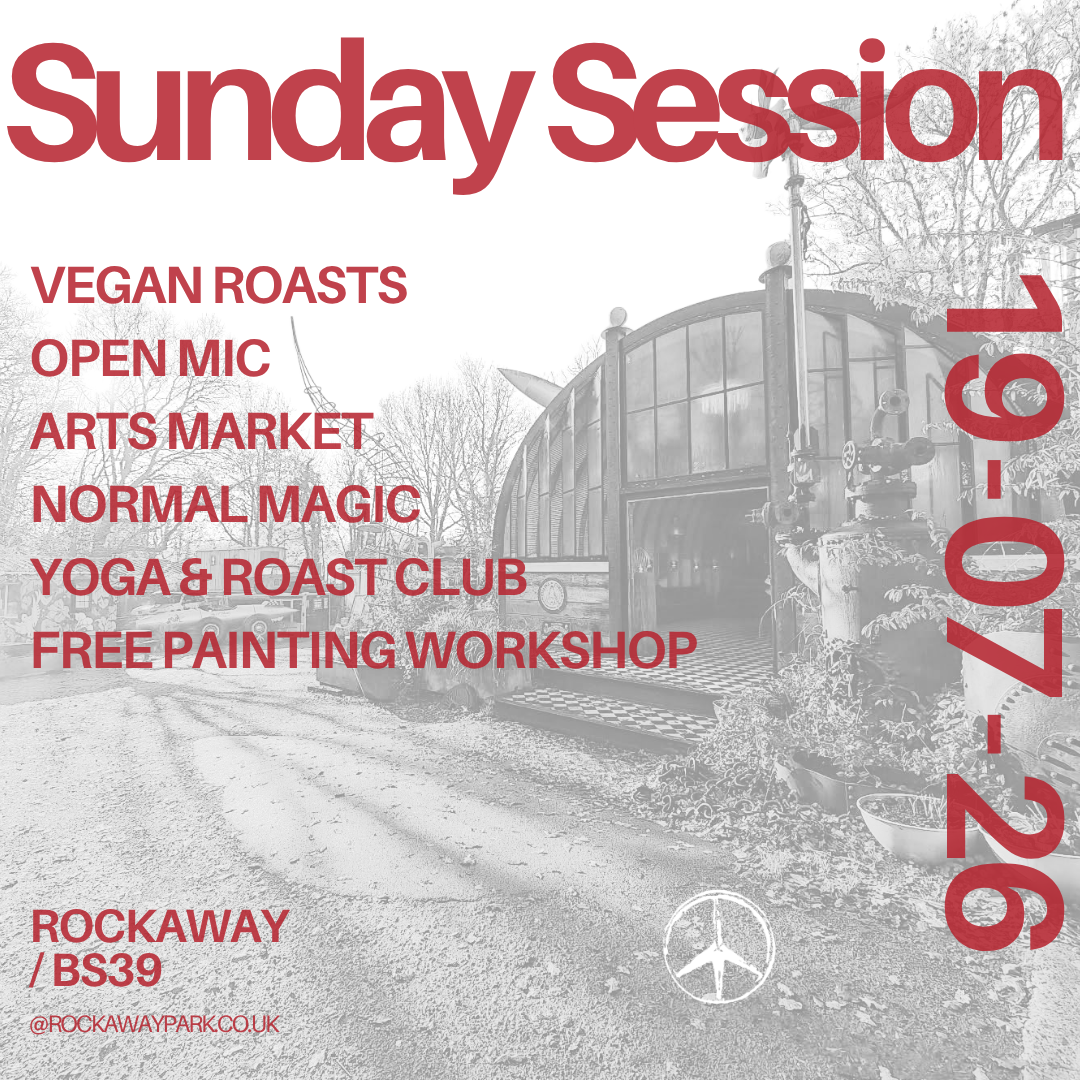 Sunday Session

VEGAN ROASTS
OPEN MIC
ARTS MARKET
NORMAL MAGIC
YOGA & ROAST CLUB
FREE PAINTING WORKSHOP

19-07-26

ROCKAWAY / BS39

@ROCKAWAYPARK.CO.UK